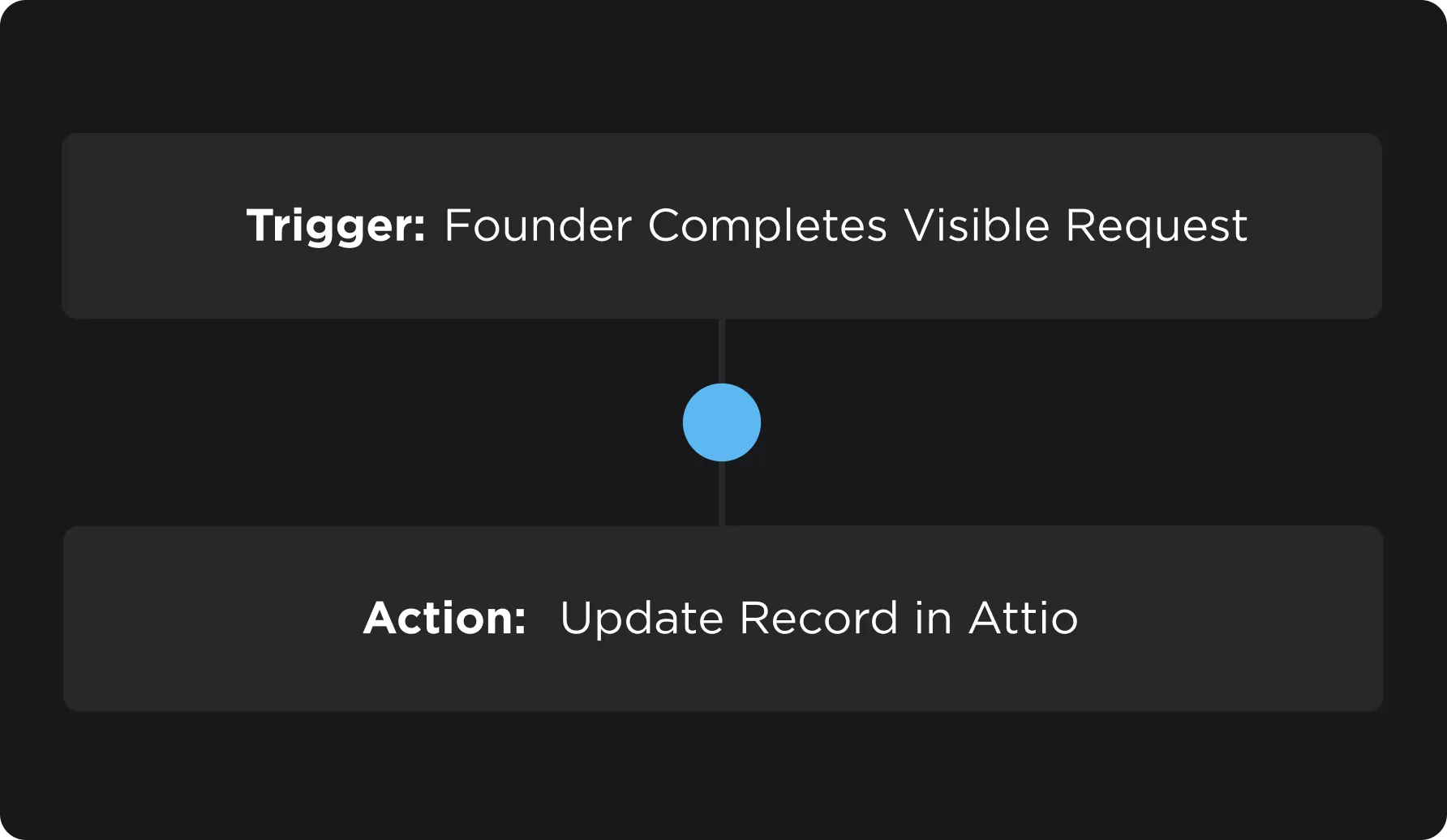 Trigger: Founder Completes Visible Request

Action: Update Record in Attio